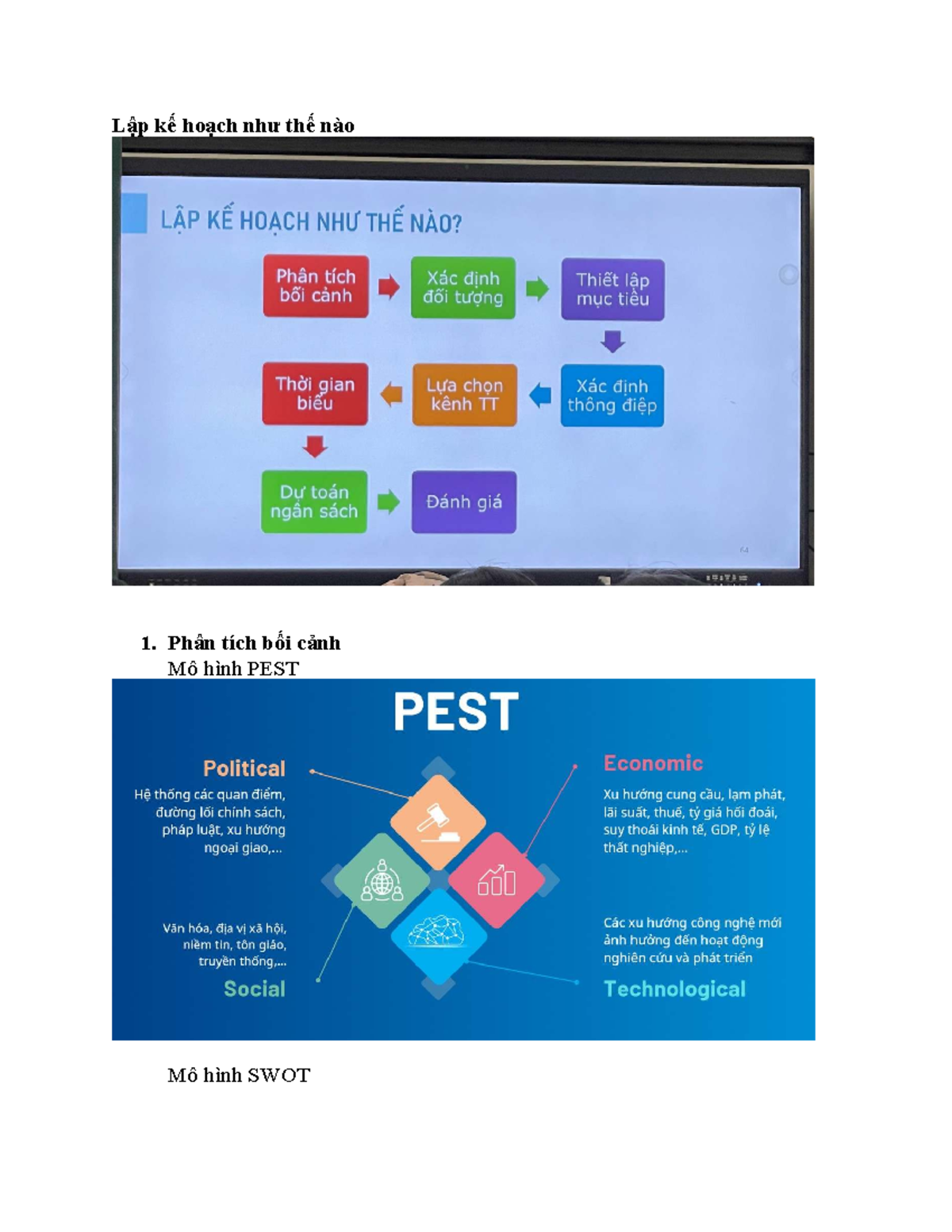 Lập kế hoạch như thế nào

LẬP KẾ HOẠCH NHƯ THẾ NÀO?

Phân tích bối cảnh

Xác định đối tượng

Thiết lập mục tiêu

Xác định thông điệp

Lựa chọn kênh TT

Thời gian biểu

Dự toán ngân sách

Đánh giá

64

1. Phân tích bối cảnh
Mô hình PEST

PEST

Political
Hệ thống các quan điểm, đường lối chính sách, pháp luật, xu hướng ngoại giao,...

Economic
Xu hướng cung cầu, lạm phát, lãi suất, thuế, tỷ giá hối đoái, suy thoái kinh tế, GDP, tỷ lệ thất nghiệp,...

Văn hóa, địa vị xã hội, niềm tin, tôn giáo, truyền thống,...
Social

Các xu hướng công nghệ mới ảnh hưởng đến hoạt động nghiên cứu và phát triển
Technological

Mô hình SWOT